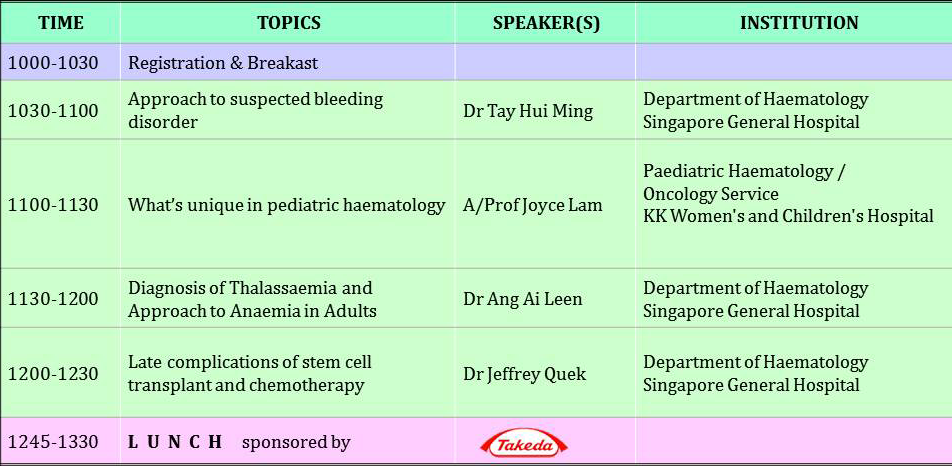 | TIME | TOPICS | SPEAKER(S) | INSTITUTION |
|---|---|---|---|
| 1000-1030 | Registration & Breakast | | |
| 1030-1100 | Approach to suspected bleeding disorder | Dr Tay Hui Ming | Department of Haematology Singapore General Hospital |
| 1100-1130 | What's unique in pediatric haematology | A/Prof Joyce Lam | Paediatric Haematology / Oncology Service KK Women's and Children's Hospital |
| 1130-1200 | Diagnosis of Thalassaemia and Approach to Anaemia in Adults | Dr Ang Ai Leen | Department of Haematology Singapore General Hospital |
| 1200-1230 | Late complications of stem cell transplant and chemotherapy | Dr Jeffrey Quek | Department of Haematology Singapore General Hospital |
| 1245-1330 | L U N C H sponsored by | Takeda | |